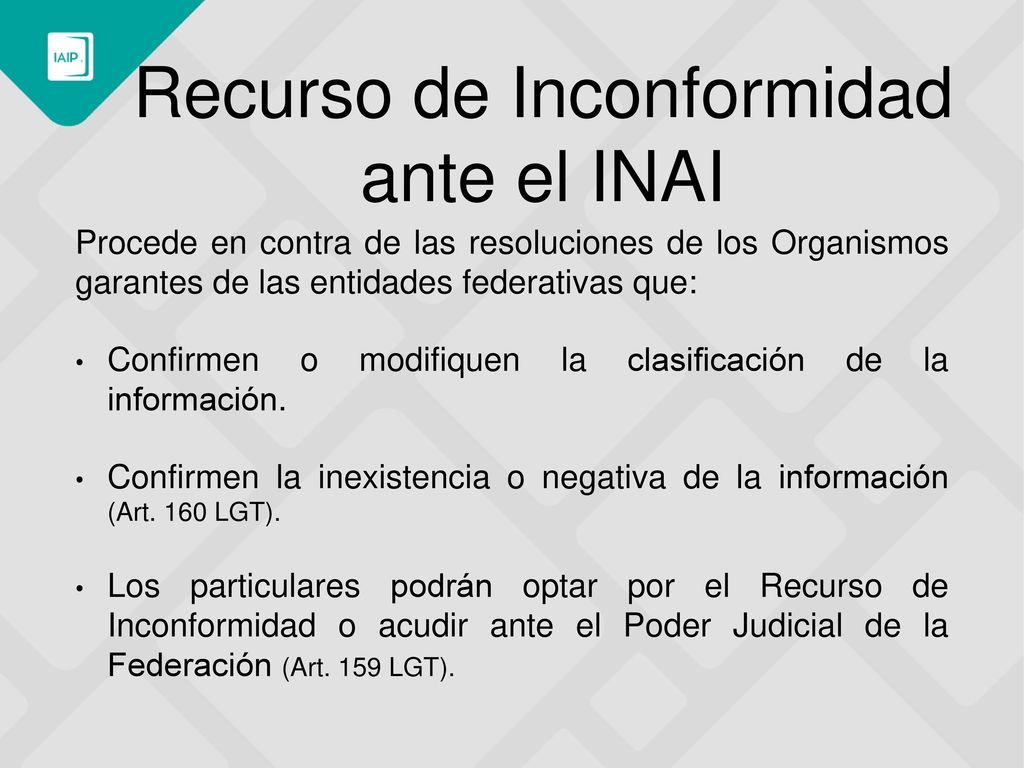 IAIP

Recurso de Inconformidad ante el INAI

Procede en contra de las resoluciones de los Organismos garantes de las entidades federativas que:

• Confirmen o modifiquen la clasificación de la información.

• Confirmen la inexistencia o negativa de la información (Art. 160 LGT).

• Los particulares podrán optar por el Recurso de Inconformidad o acudir ante el Poder Judicial de la Federación (Art. 159 LGT).